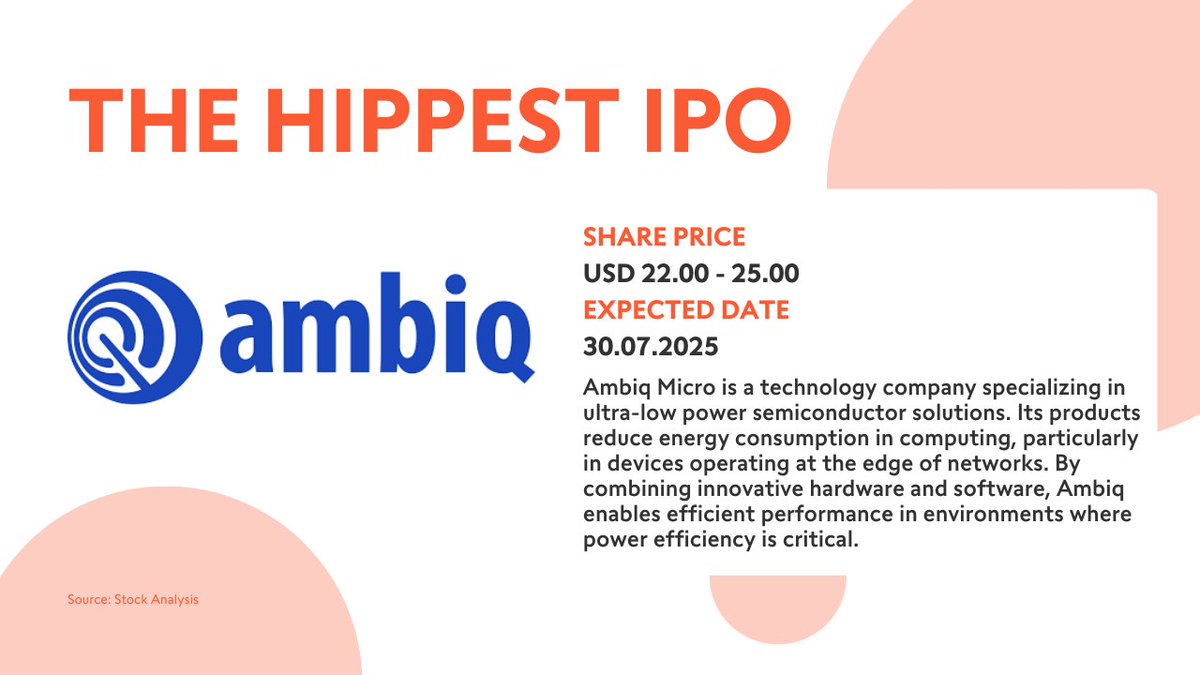 THE HIPPEST IPO

ambiq

SHARE PRICE
USD 22.00 - 25.00
EXPECTED DATE
30.07.2025

Ambiq Micro is a technology company specializing in ultra-low power semiconductor solutions. Its products reduce energy consumption in computing, particularly in devices operating at the edge of networks. By combining innovative hardware and software, Ambiq enables efficient performance in environments where power efficiency is critical.

Source: Stock Analysis